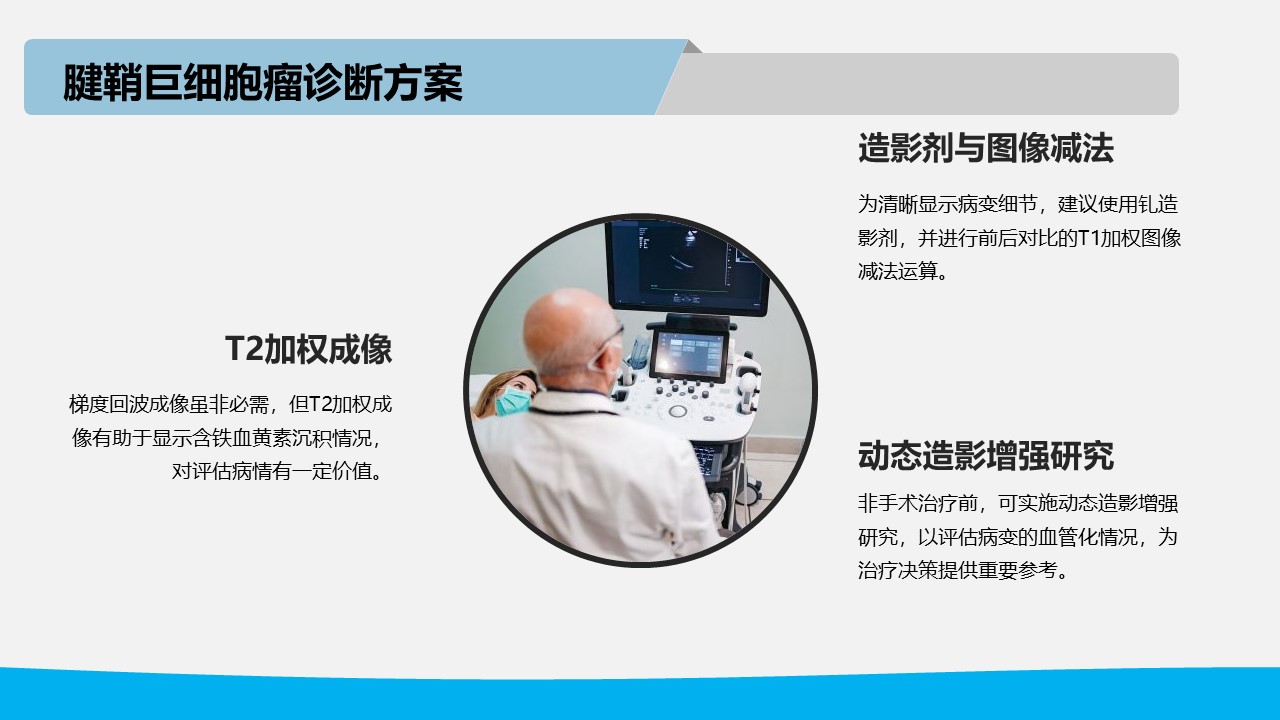 腱鞘巨细胞瘤诊断方案

T2加权成像

梯度回波成像虽非必需，但T2加权成像有助于显示含铁血黄素沉积情况，对评估病情有一定价值。

造影剂与图像减法

为清晰显示病变细节，建议使用钆造影剂，并进行前后对比的T1加权图像减法运算。

动态造影增强研究

非手术治疗前，可实施动态造影增强研究，以评估病变的血管化情况，为治疗决策提供重要参考。